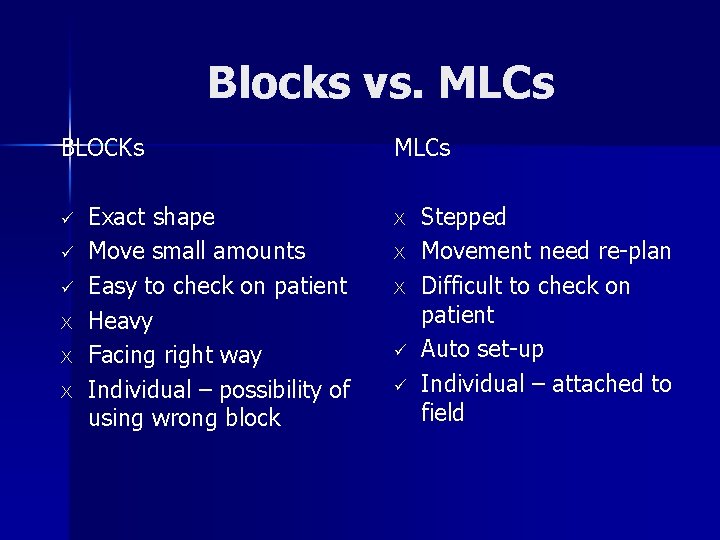 Blocks vs. MLCs

BLOCKs

✓ Exact shape
✓ Move small amounts
✓ Easy to check on patient
X Heavy
X Facing right way
X Individual – possibility of using wrong block

MLCs

X Stepped
X Movement need re-plan
X Difficult to check on patient
✓ Auto set-up
✓ Individual – attached to field